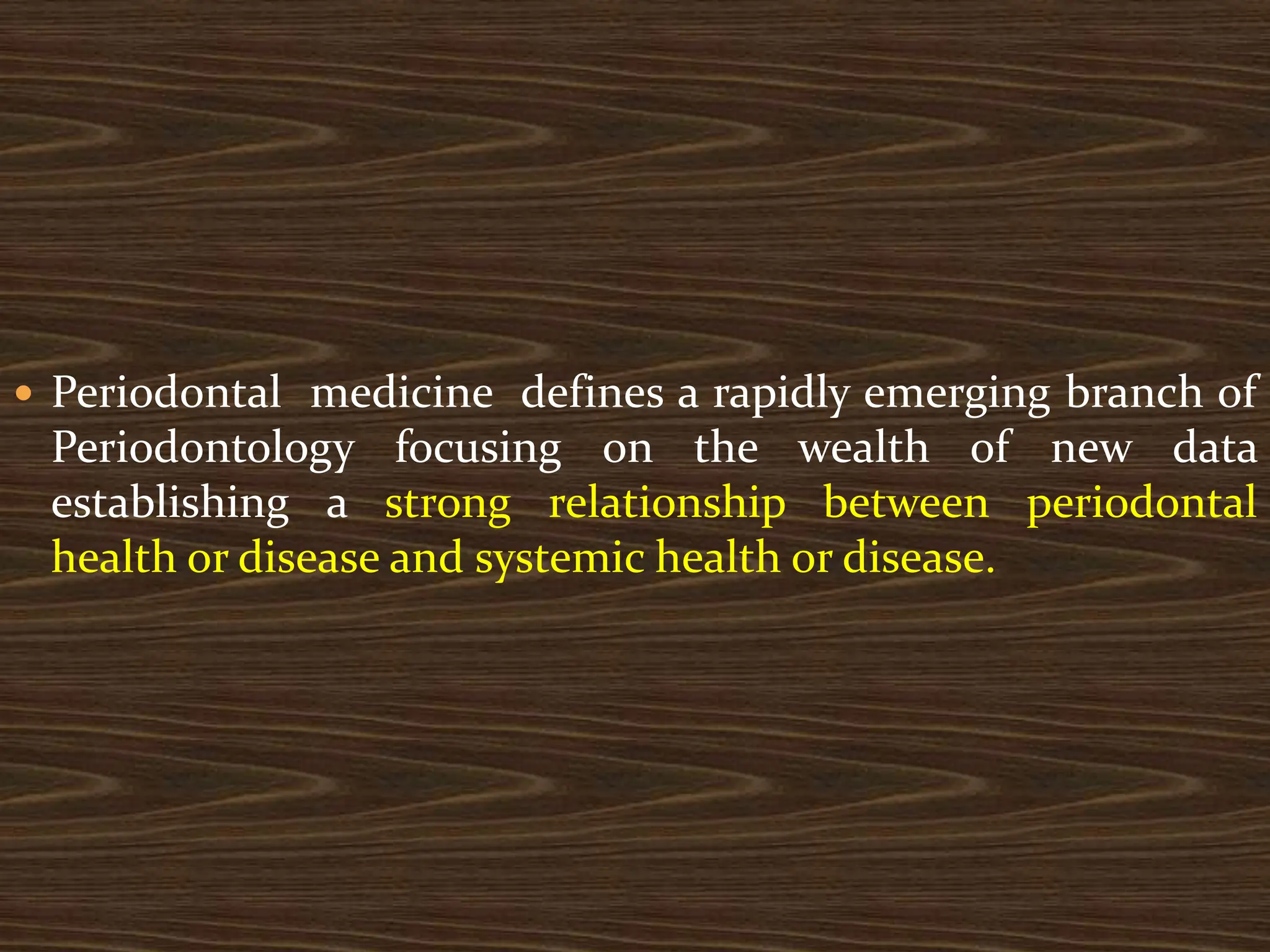 • Periodontal medicine defines a rapidly emerging branch of Periodontology focusing on the wealth of new data establishing a strong relationship between periodontal health or disease and systemic health or disease.